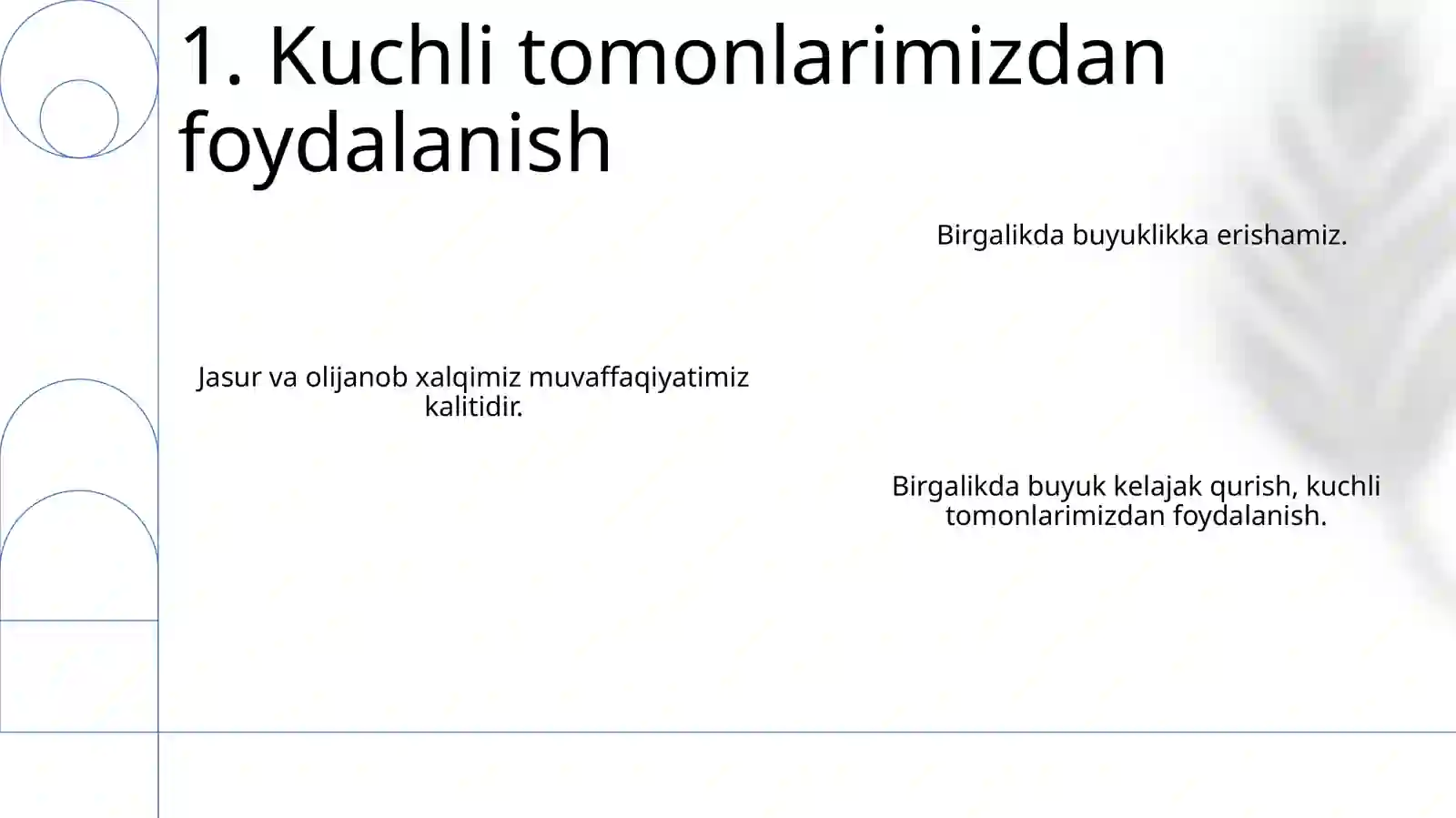 1. Kuchli tomonlarimizdan foydalanish

Birgalikda buyuklikka erishamiz.

Jasur va olijanob xalqimiz muvaffaqiyatimiz kalitidir.

Birgalikda buyuk kelajak qurish, kuchli tomonlarimizdan foydalanish.